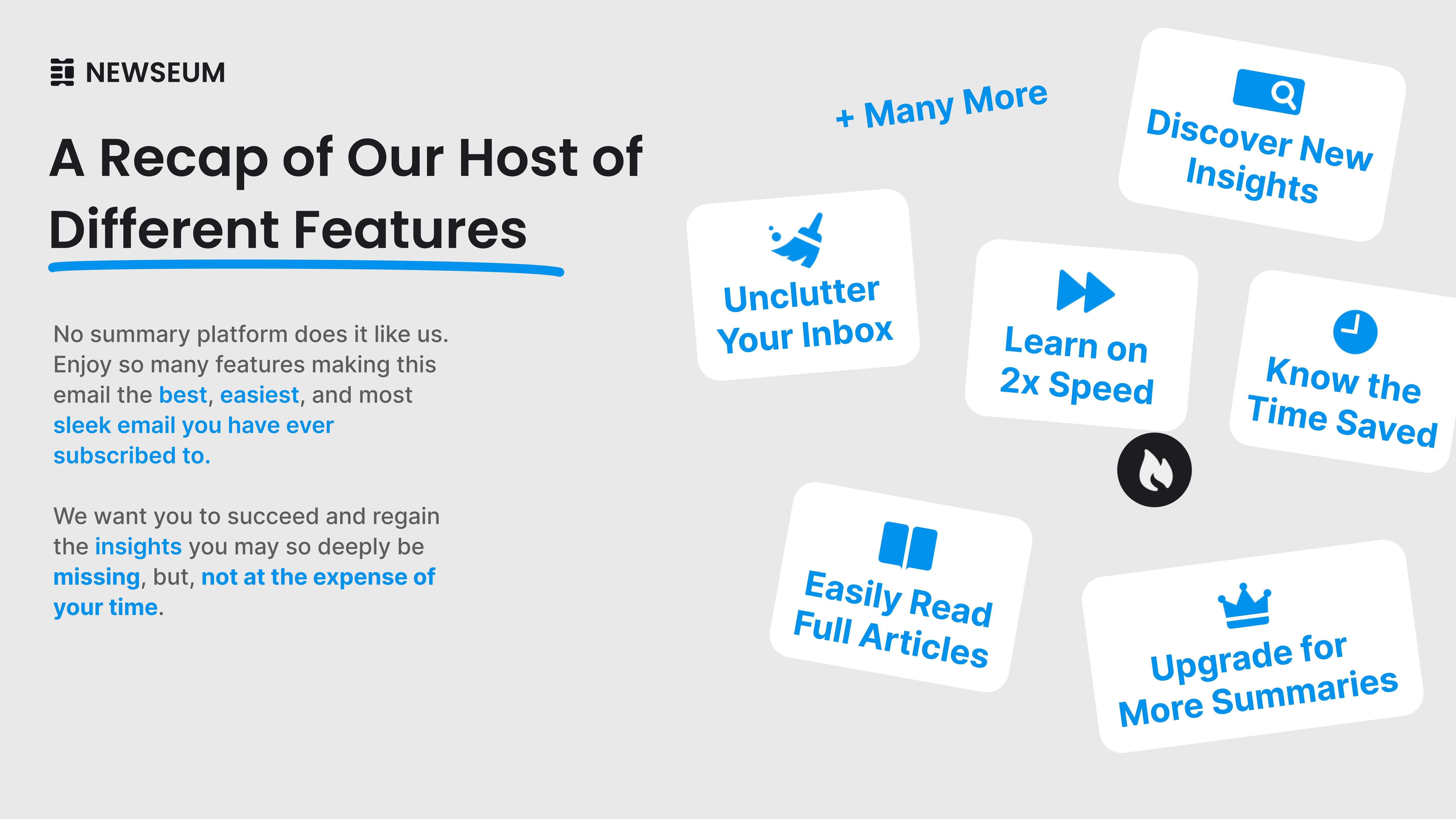 NEWSEUM

A Recap of Our Host of Different Features

No summary platform does it like us. Enjoy so many features making this email the best, easiest, and most sleek email you have ever subscribed to.

We want you to succeed and regain the insights you may so deeply be missing, but, not at the expense of your time.

+ Many More

Discover New Insights

Unclutter Your Inbox

Learn on 2x Speed

Know the Time Saved

Easily Read Full Articles

Upgrade for More Summaries